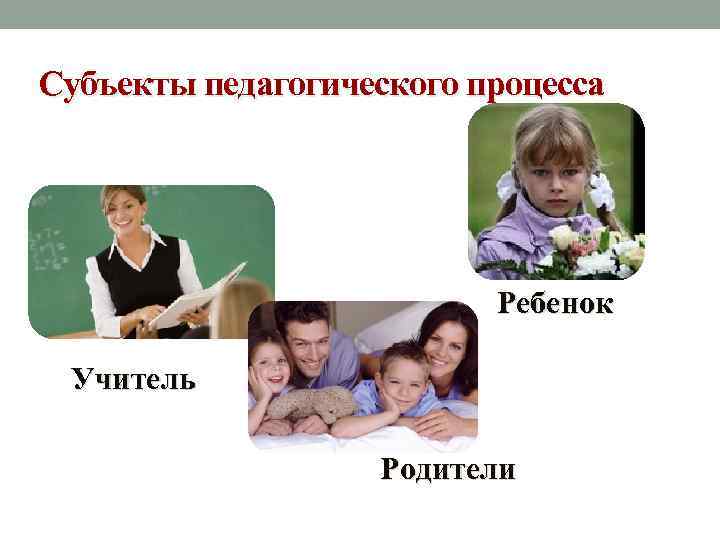 Субъекты педагогического процесса

Ребенок

Учитель

Родители